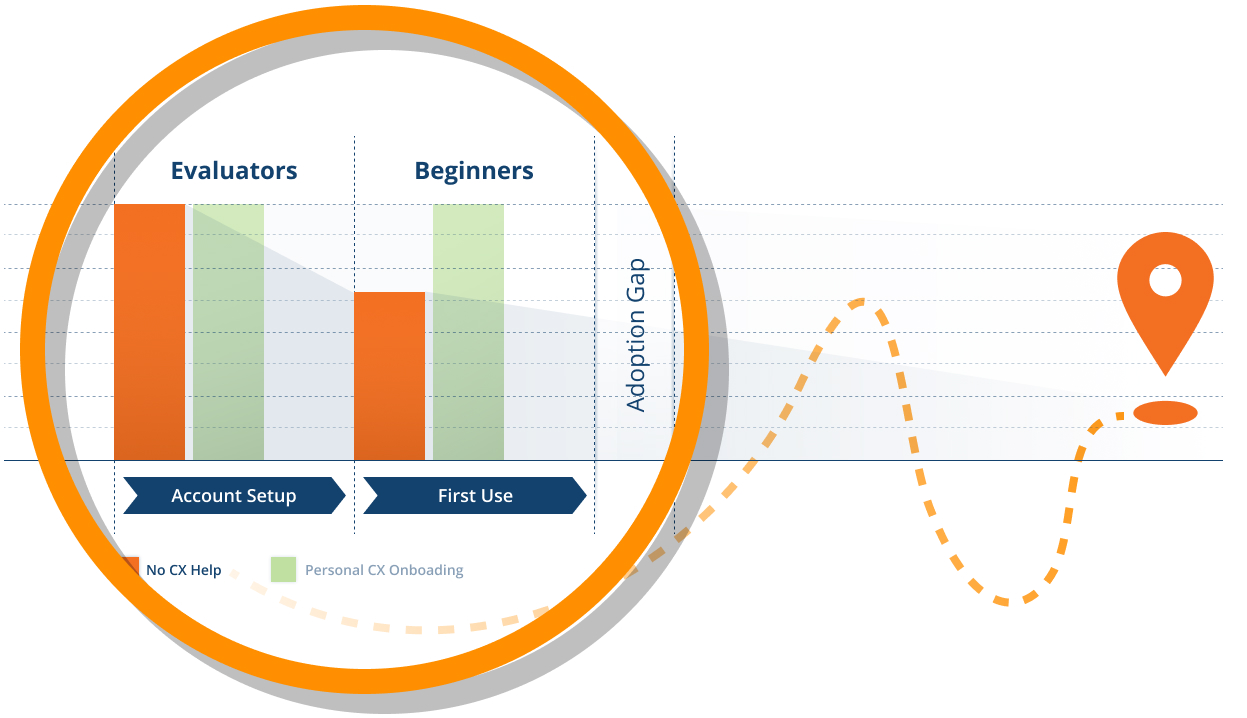 Evaluators

Beginners

Adoption Gap

Account Setup

First Use

No CX Help

Personal CX Onboading